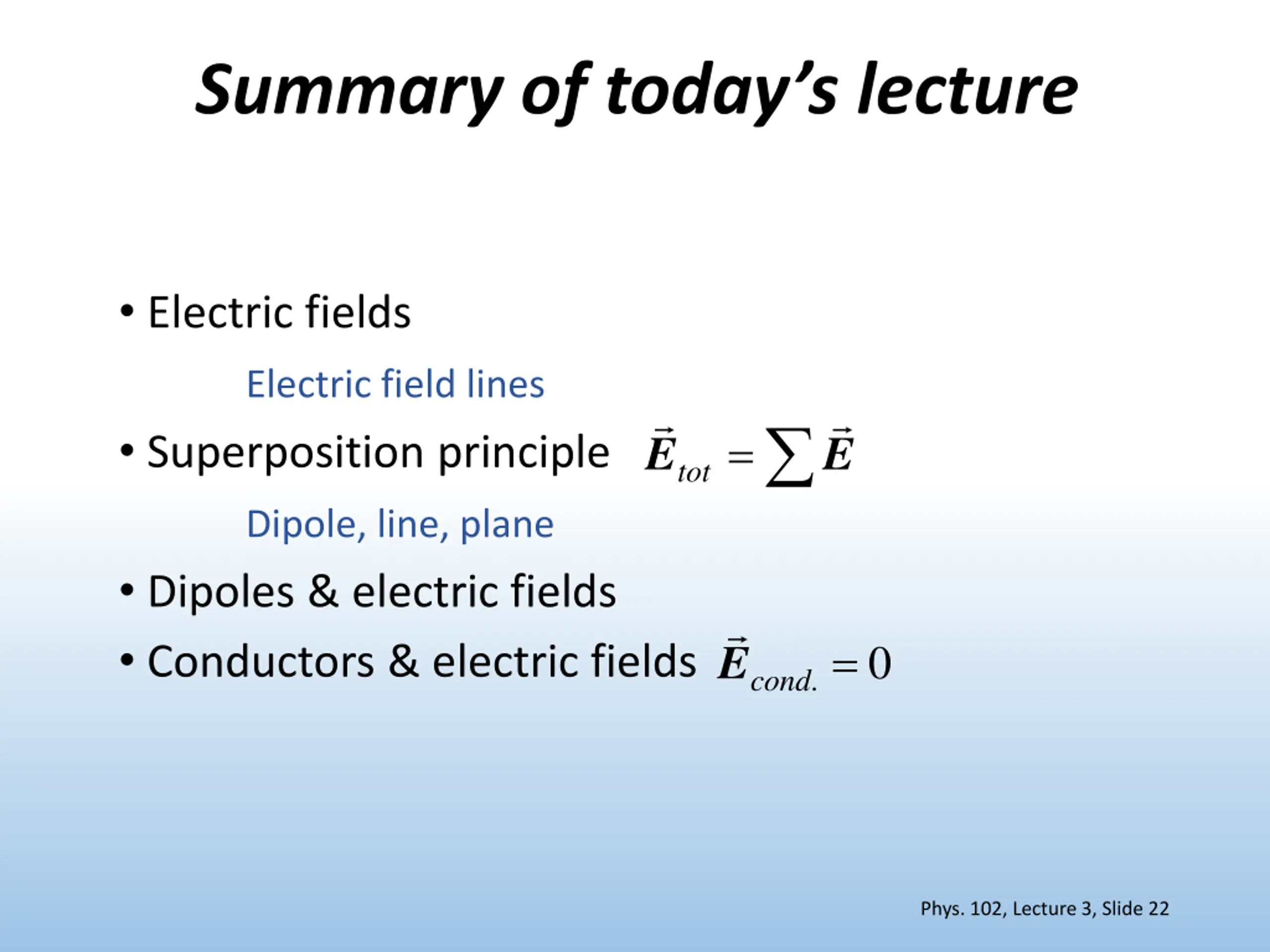 Summary of today's lecture

• Electric fields

Electric field lines

• Superposition principle $\vec{E}_{tot} = \sum \vec{E}$

Dipole, line, plane

• Dipoles & electric fields

• Conductors & electric fields $\vec{E}_{cond.} = 0$

Phys. 102, Lecture 3, Slide 22